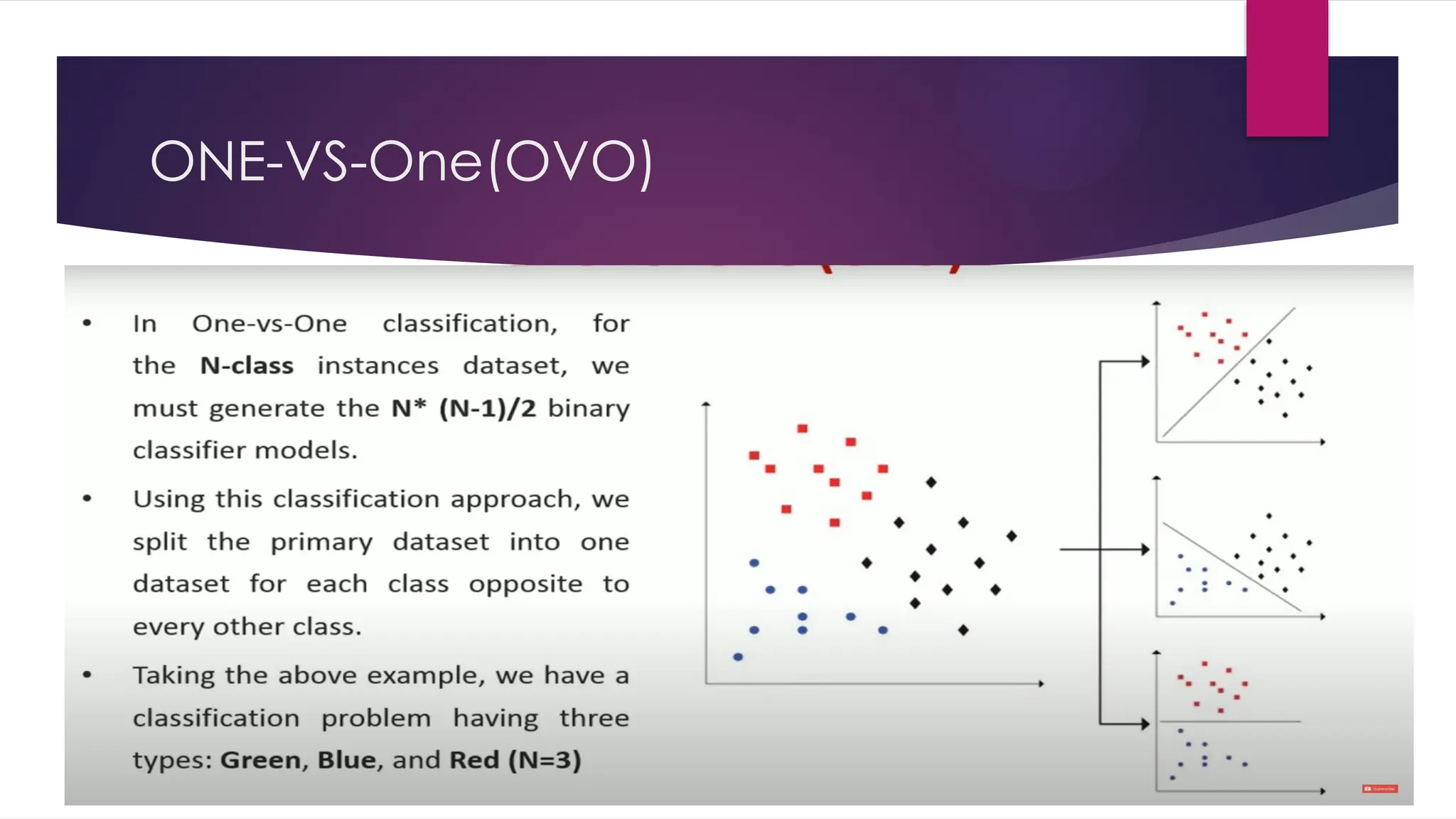 ONE-VS-One(OVO)

• In One-vs-One classification, for the **N-class** instances dataset, we must generate the **N\* (N-1)/2** binary classifier models.

• Using this classification approach, we split the primary dataset into one dataset for each class opposite to every other class.

• Taking the above example, we have a classification problem having three types: **Green**, **Blue**, and **Red (N=3)**